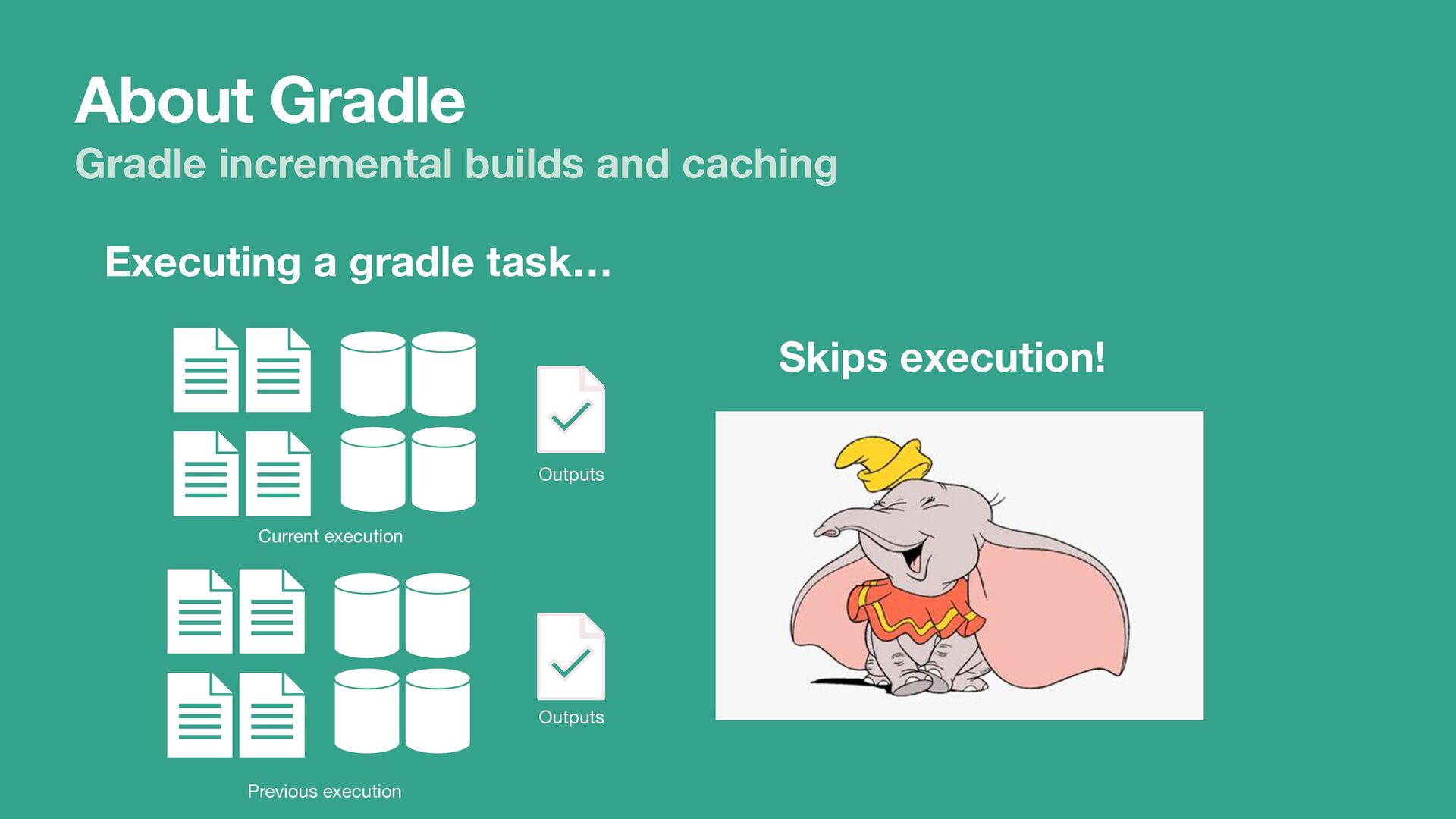 About Gradle
Gradle incremental builds and caching

Executing a gradle task…

Outputs

Current execution

Outputs

Previous execution

Skips execution!